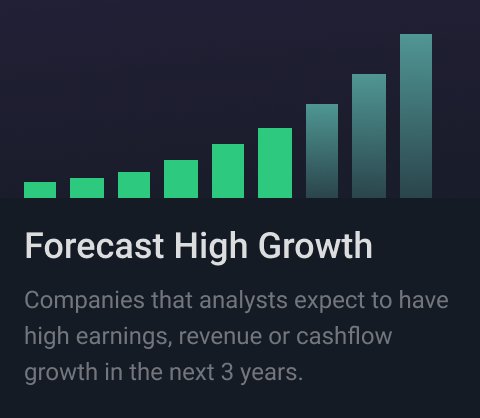 Forecast High Growth

Companies that analysts expect to have high earnings, revenue or cashflow growth in the next 3 years.